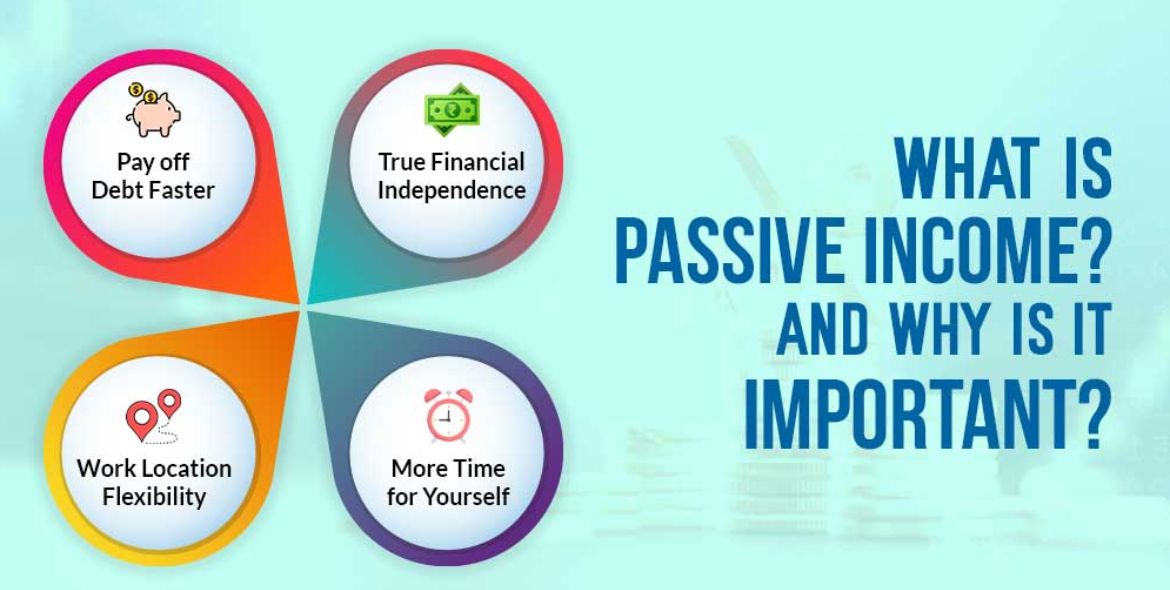 Pay off Debt Faster

True Financial Independence

Work Location Flexibility

More Time for Yourself

WHAT IS PASSIVE INCOME? AND WHY IS IT IMPORTANT?